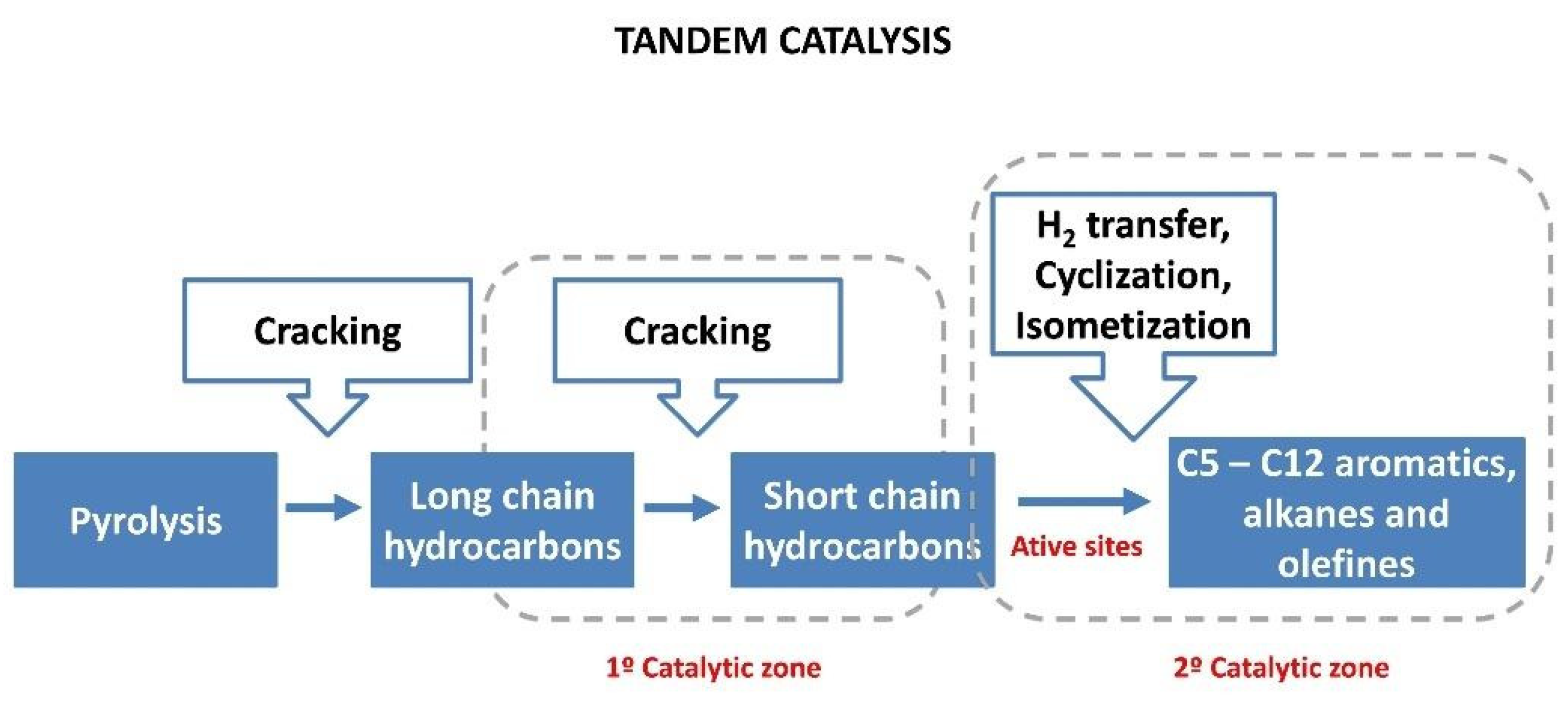 TANDEM CATALYSIS

Cracking

Cracking

$H_2$ transfer, Cyclization, Isometization

Pyrolysis

Long chain hydrocarbons

Short chain hydrocarbons

Ative sites

C5 – C12 aromatics, alkanes and olefines

1º Catalytic zone

2º Catalytic zone